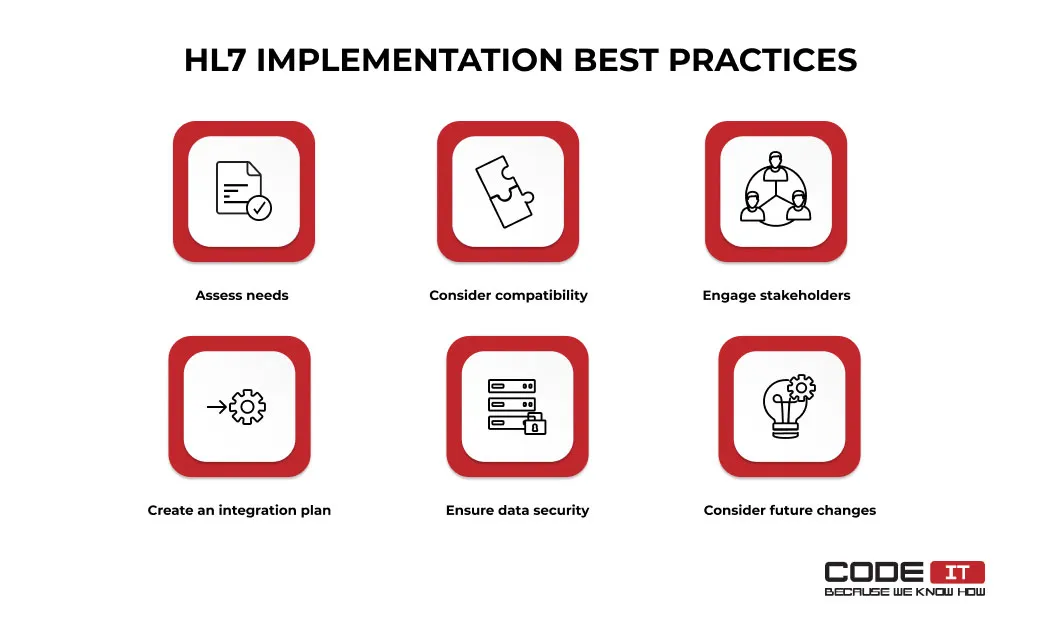 HL7 IMPLEMENTATION BEST PRACTICES

Assess needs

Consider compatibility

Engage stakeholders

Create an integration plan

Ensure data security

Consider future changes

CODE IT
BECAUSE WE KNOW HOW